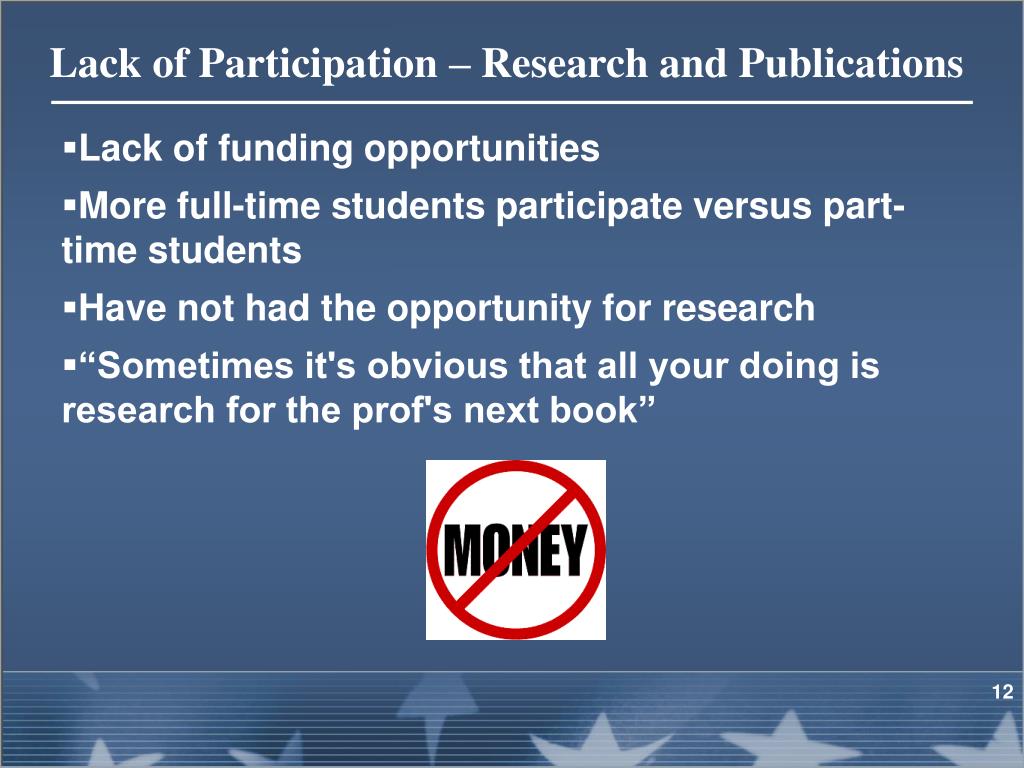 Lack of Participation – Research and Publications

▪Lack of funding opportunities

▪More full-time students participate versus part-time students

▪Have not had the opportunity for research

▪“Sometimes it's obvious that all your doing is research for the prof's next book”

MONEY

12